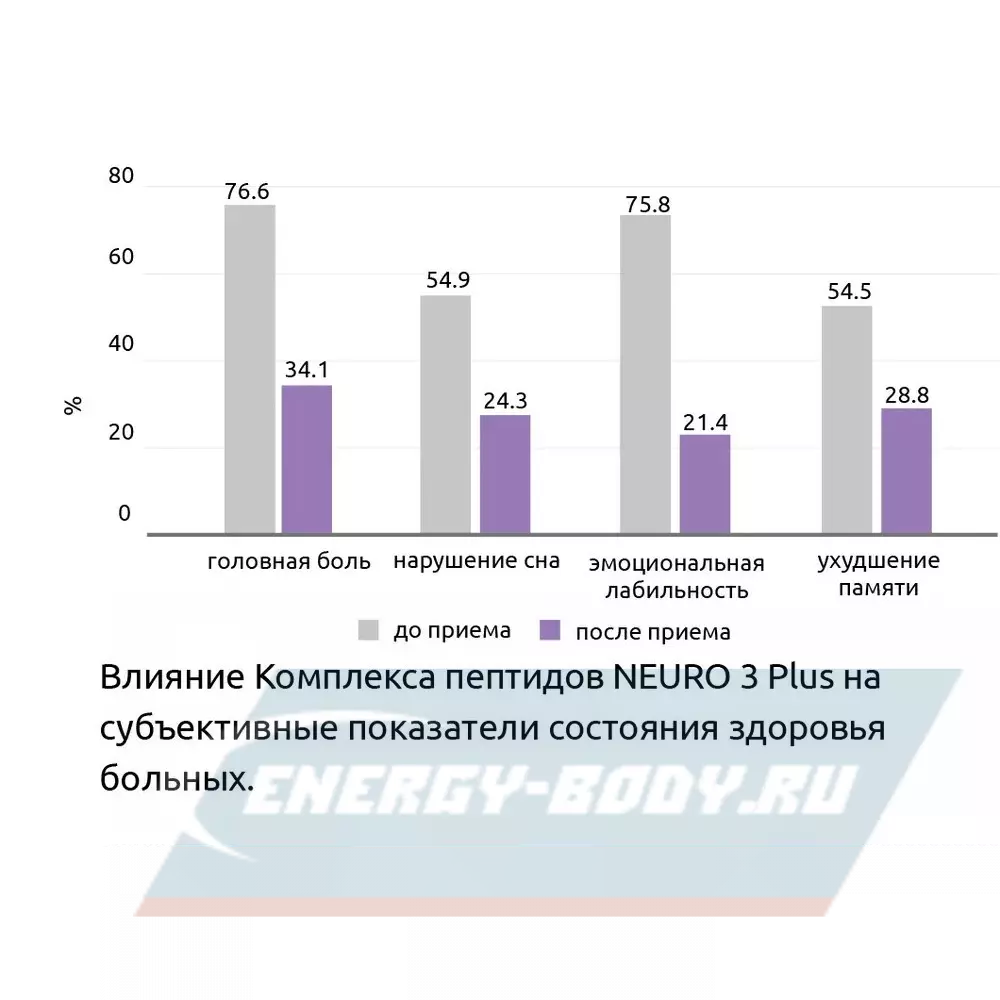 80
60
40
20
0
%

76.6
34.1
54.9
24.3
75.8
21.4
54.5
28.8

головная боль
нарушение сна
эмоциональная лабильность
ухудшение памяти

до приема
после приема

Влияние Комплекса пептидов NEURO 3 Plus на субъективные показатели состояния здоровья больных.

ENERGY-BODY.RU